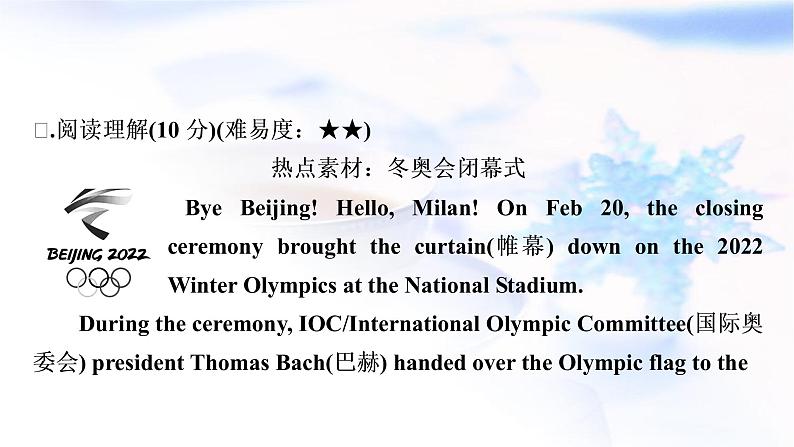 □.阅读理解(10 分)(难易度：★★)

热点素材：冬奥会闭幕式

BEIJING 2022

Bye Beijing! Hello, Milan! On Feb 20, the closing ceremony brought the curtain(帷幕) down on the 2022 Winter Olympics at the National Stadium.

During the ceremony, IOC/International Olympic Committee(国际奥委会) president Thomas Bach(巴赫) handed over the Olympic flag to the